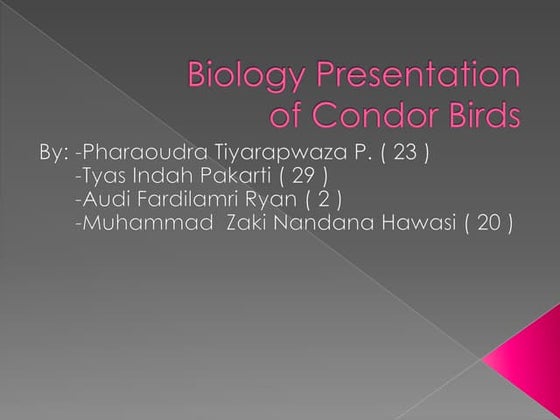 Biology Presentation of Condor Birds

By: -Pharaoudra Tiyarapwaza P. ( 23 )
-Tyas Indah Pakarti ( 29 )
-Audi Fardilamri Ryan ( 2 )
-Muhammad Zaki Nandana Hawasi ( 20 )